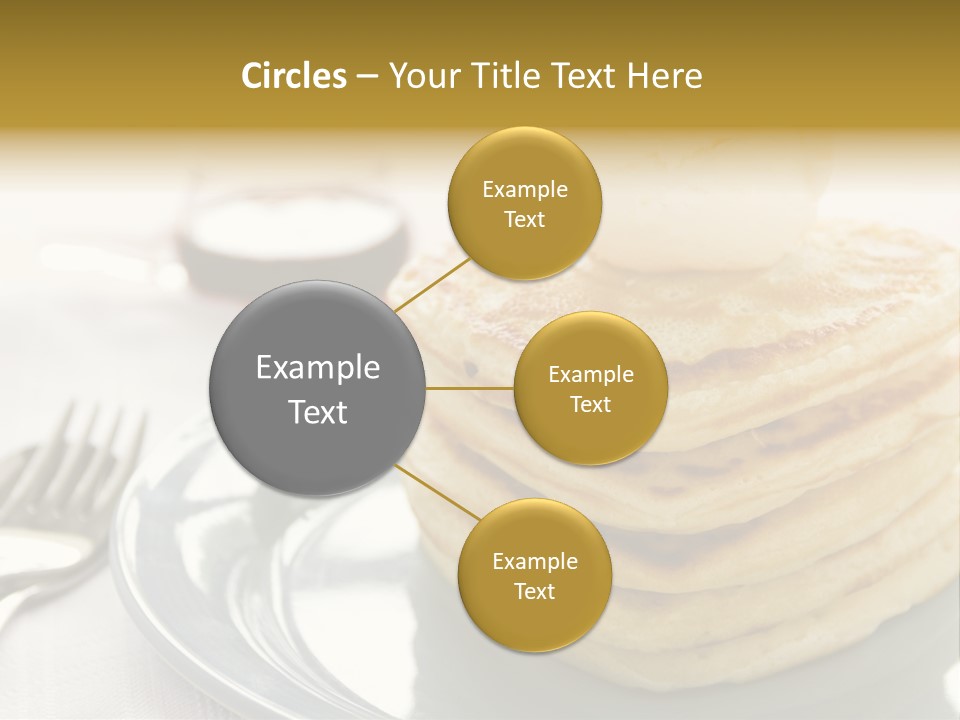 Circles – Your Title Text Here

Example Text

Example Text

Example Text

Example Text